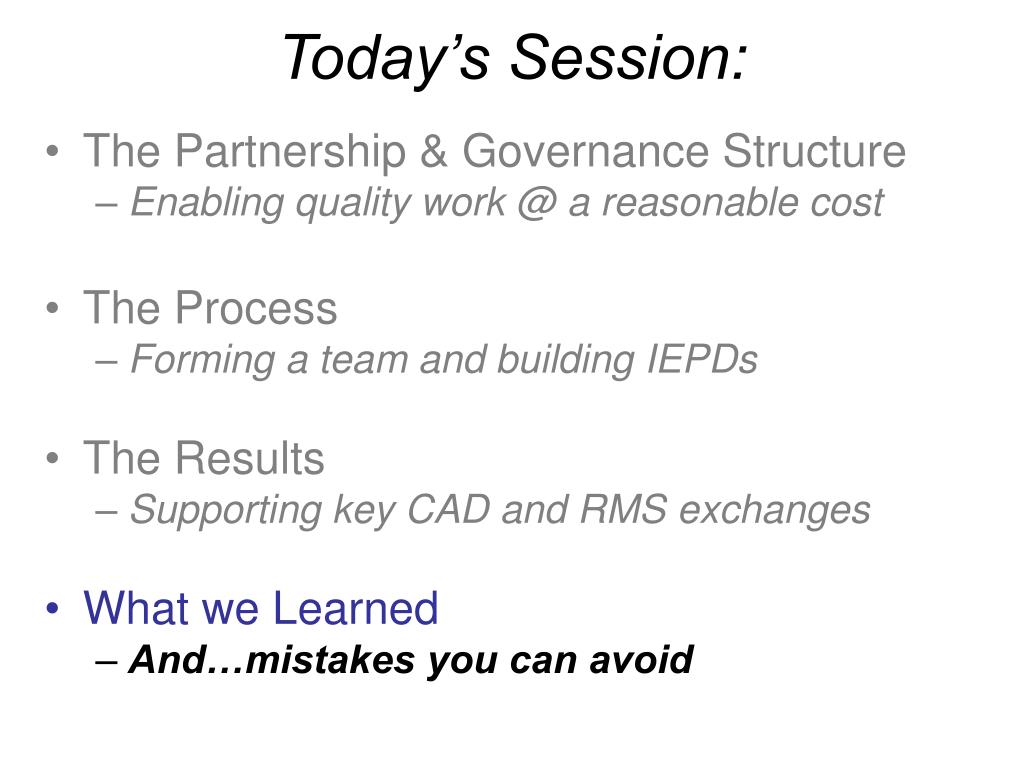 Today’s Session:

• The Partnership & Governance Structure
– Enabling quality work @ a reasonable cost

• The Process
– Forming a team and building IEPDs

• The Results
– Supporting key CAD and RMS exchanges

• What we Learned
– And…mistakes you can avoid